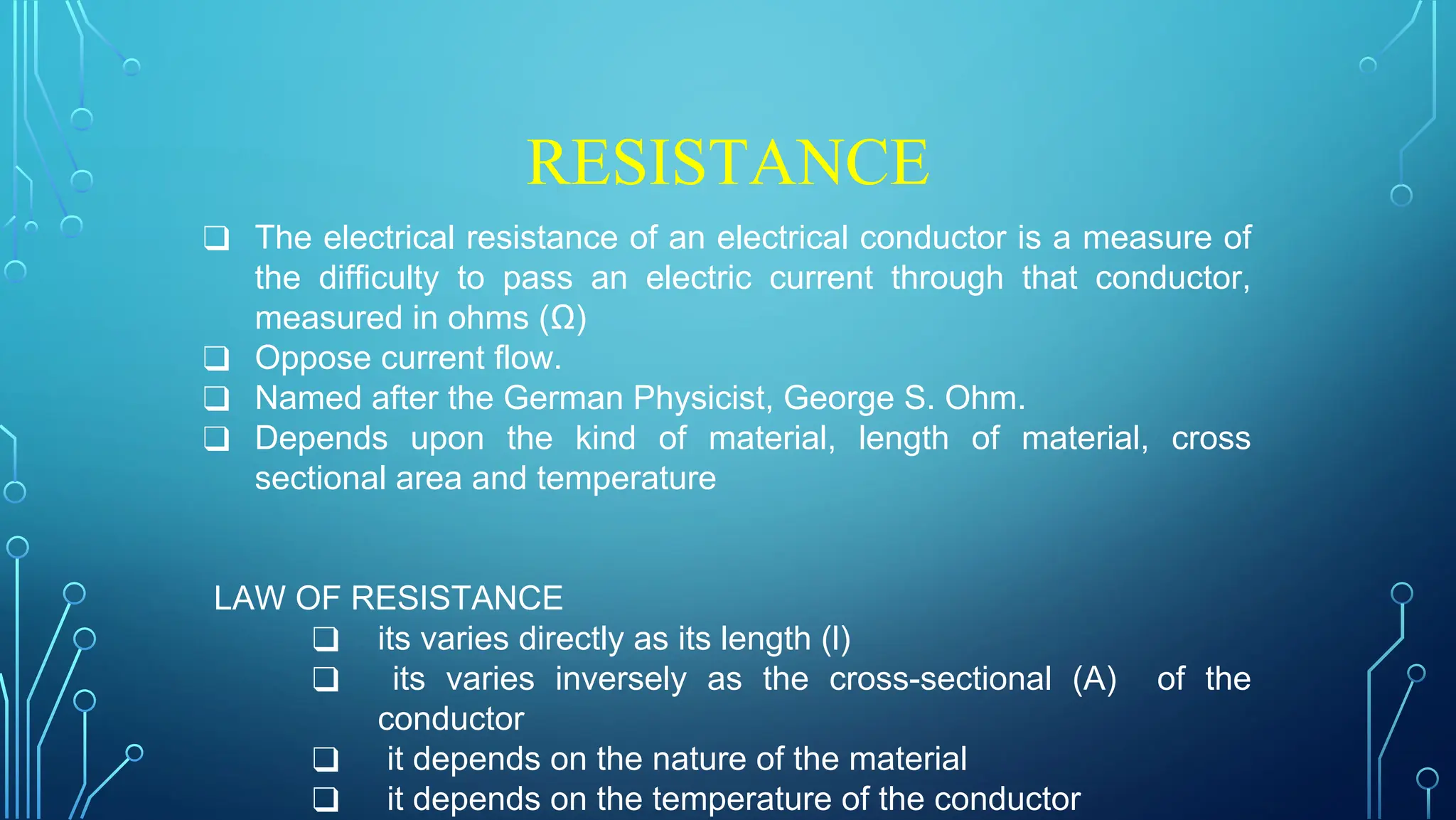 RESISTANCE

❑ The electrical resistance of an electrical conductor is a measure of the difficulty to pass an electric current through that conductor, measured in ohms (Ω)
❑ Oppose current flow.
❑ Named after the German Physicist, George S. Ohm.
❑ Depends upon the kind of material, length of material, cross sectional area and temperature

LAW OF RESISTANCE
❑ its varies directly as its length (l)
❑ its varies inversely as the cross-sectional (A) of the conductor
❑ it depends on the nature of the material
❑ it depends on the temperature of the conductor